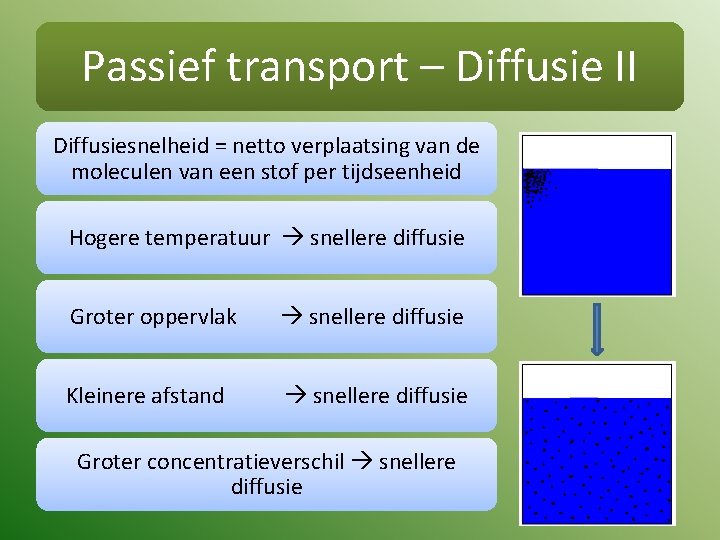 Passief transport – Diffusie II

Diffusiesnelheid = netto verplaatsing van de moleculen van een stof per tijdseenheid

Hogere temperatuur → snellere diffusie

Groter oppervlak → snellere diffusie

Kleinere afstand → snellere diffusie

Groter concentratieverschil → snellere diffusie